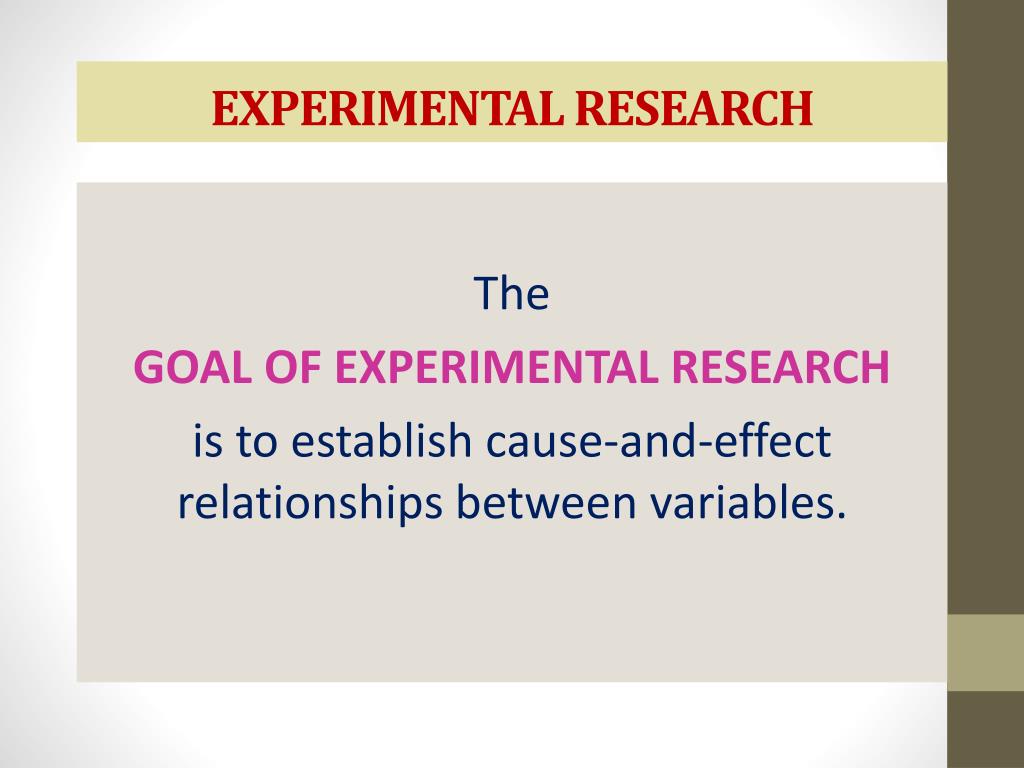 EXPERIMENTAL RESEARCH

The
GOAL OF EXPERIMENTAL RESEARCH
is to establish cause-and-effect relationships between variables.